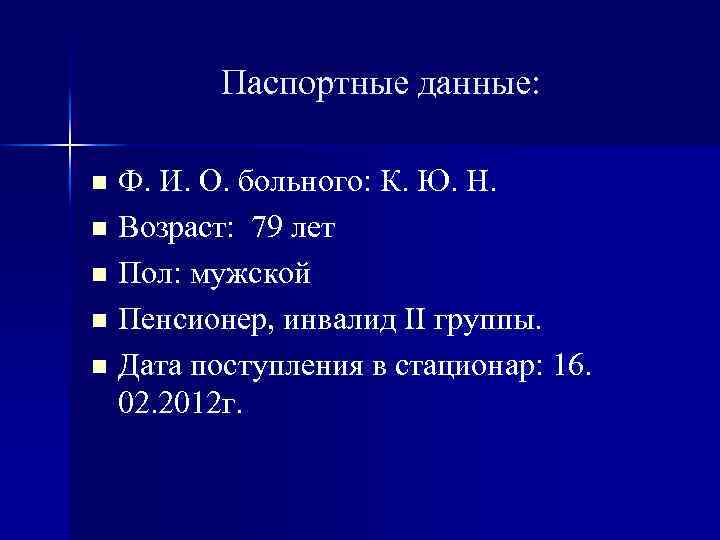 Паспортные данные:

■ Ф. И. О. больного: К. Ю. Н.
■ Возраст: 79 лет
■ Пол: мужской
■ Пенсионер, инвалид II группы.
■ Дата поступления в стационар: 16. 02.2012г.